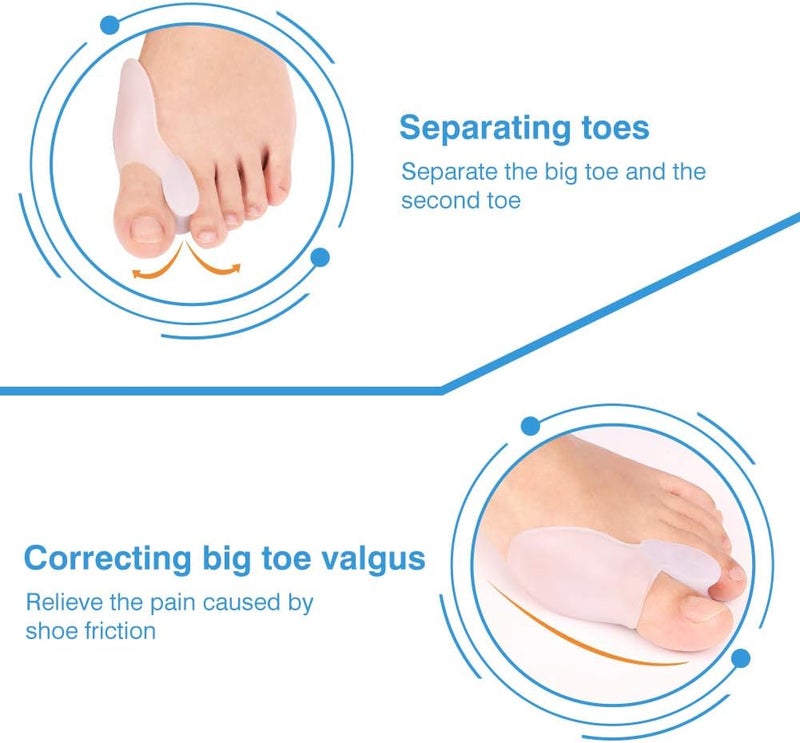 Separating toes

Separate the big toe and the second toe

Correcting big toe valgus

Relieve the pain caused by shoe friction